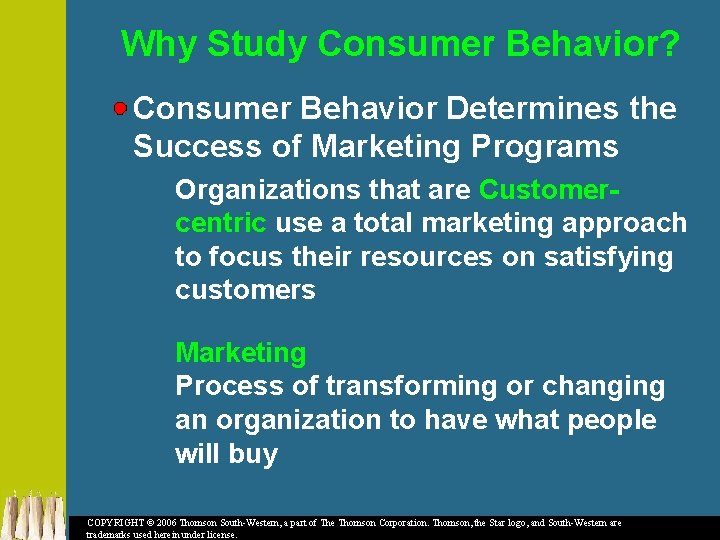 Why Study Consumer Behavior?

Consumer Behavior Determines the Success of Marketing Programs

Organizations that are Customer-centric use a total marketing approach to focus their resources on satisfying customers

Marketing
Process of transforming or changing an organization to have what people will buy

COPYRIGHT © 2006 Thomson South-Western, a part of The Thomson Corporation. Thomson, the Star logo, and South-Western are trademarks used herein under license.